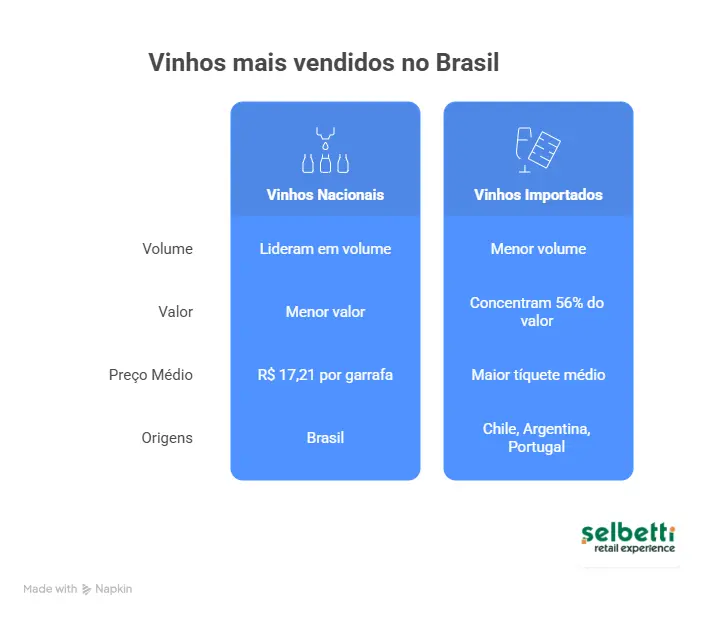 Vinhos mais vendidos no Brasil

|  | Vinhos Nacionais | Vinhos Importados |
|---|---|---|
| Volume | Lideram em volume | Menor volume |
| Valor | Menor valor | Concentram 56% do valor |
| Preço Médio | R$ 17,21 por garrafa | Maior tíquete médio |
| Origens | Brasil | Chile, Argentina, Portugal |

selbetti
retail experience

Made with Napkin